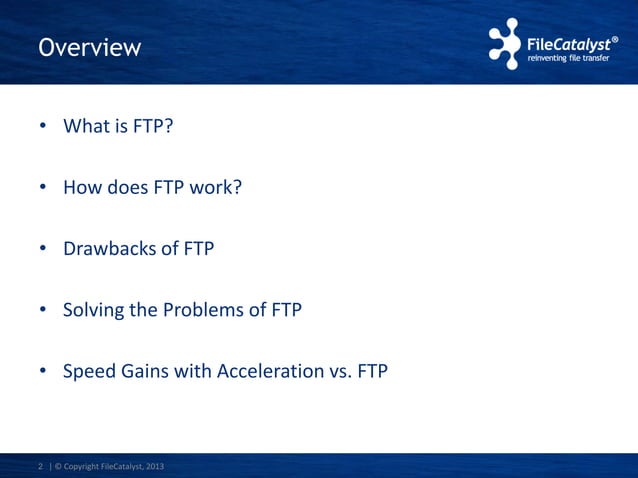 Overview

FileCatalyst®
reinventing file transfer

• What is FTP?

• How does FTP work?

• Drawbacks of FTP

• Solving the Problems of FTP

• Speed Gains with Acceleration vs. FTP

2 | © Copyright FileCatalyst, 2013